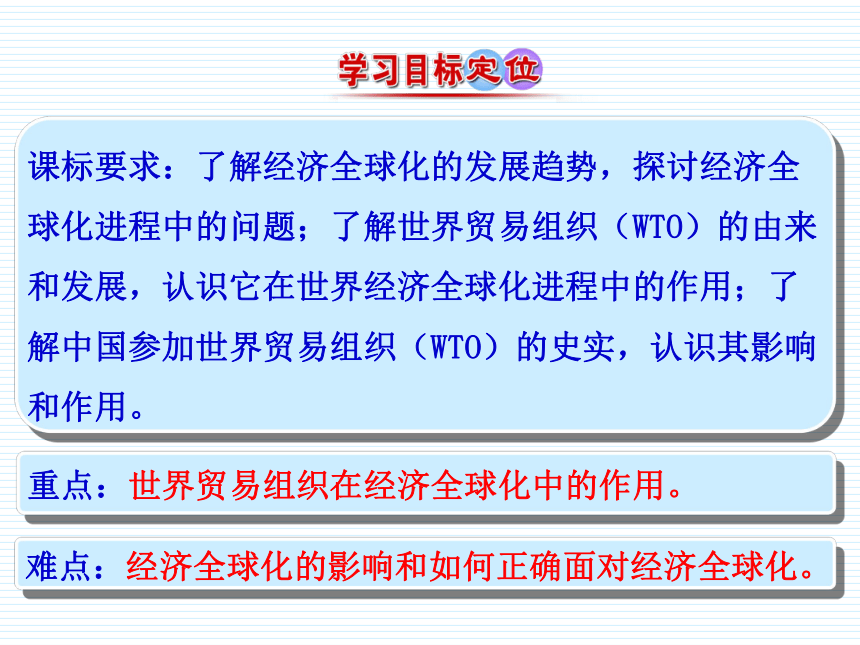 学习目标定位

课标要求：了解经济全球化的发展趋势，探讨经济全球化进程中的问题；了解世界贸易组织（WTO）的由来和发展，认识它在世界经济全球化进程中的作用；了解中国参加世界贸易组织（WTO）的史实，认识其影响和作用。

重点：世界贸易组织在经济全球化中的作用。

难点：经济全球化的影响和如何正确面对经济全球化。